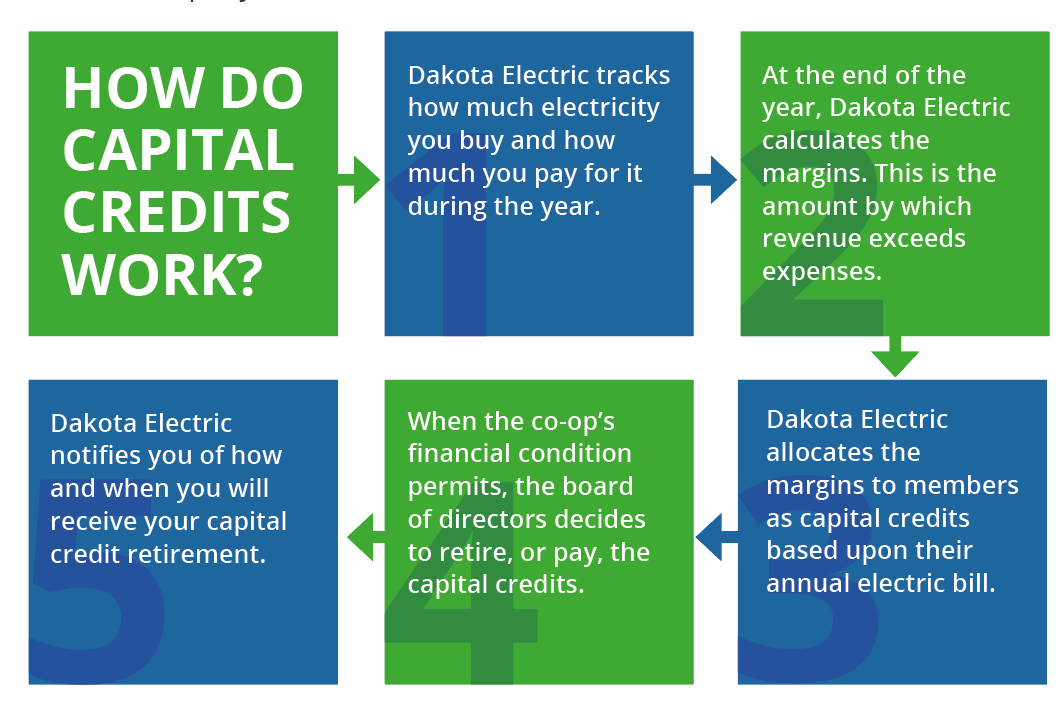 HOW DO CAPITAL CREDITS WORK?

1
Dakota Electric tracks how much electricity you buy and how much you pay for it during the year.

2
At the end of the year, Dakota Electric calculates the margins. This is the amount by which revenue exceeds expenses.

3
Dakota Electric allocates the margins to members as capital credits based upon their annual electric bill.

4
When the co-op's financial condition permits, the board of directors decides to retire, or pay, the capital credits.

5
Dakota Electric notifies you of how and when you will receive your capital credit retirement.